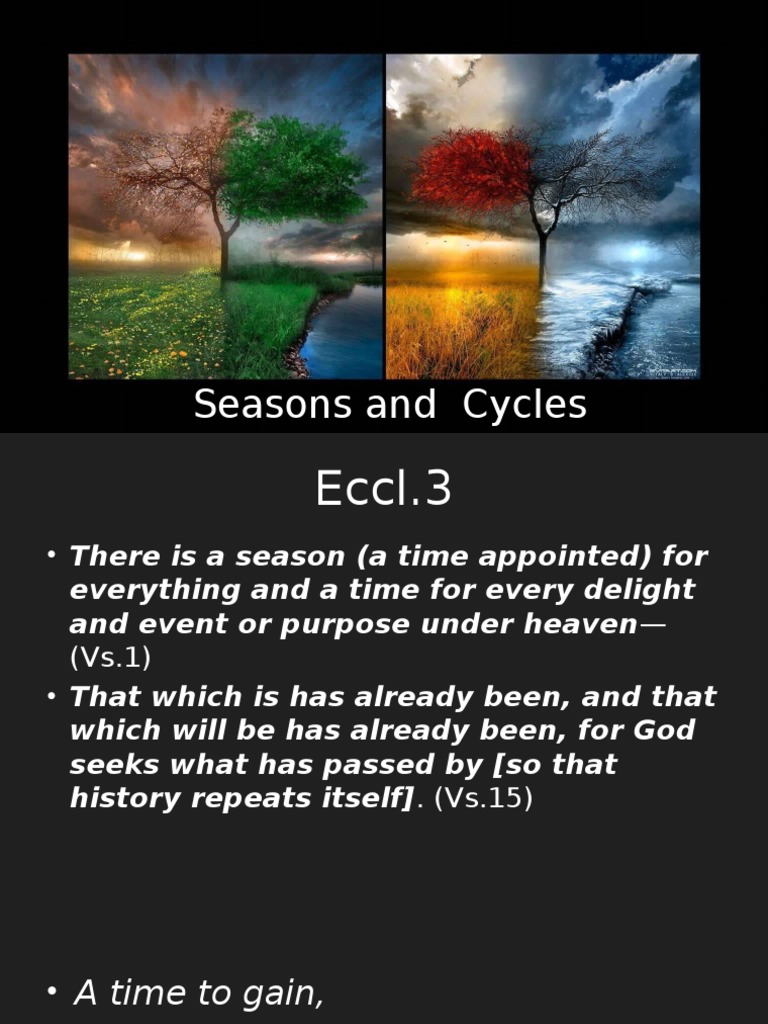 Seasons and Cycles

Eccl.3

• There is a season (a time appointed) for everything and a time for every delight and event or purpose under heaven— (Vs.1)
• That which is has already been, and that which will be has already been, for God seeks what has passed by [so that history repeats itself]. (Vs.15)

• A time to gain,